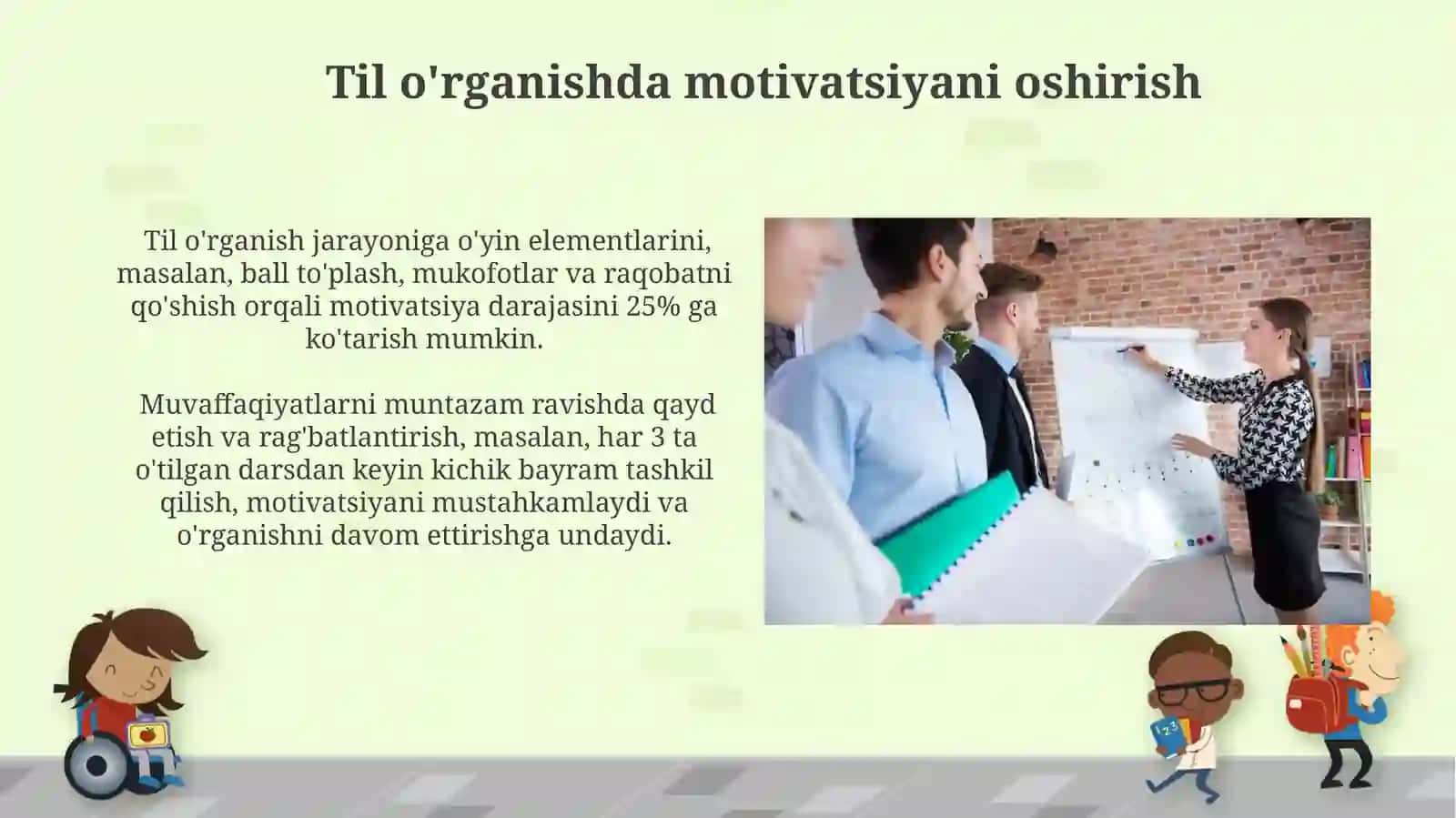 Til o'rganishda motivatsiyani oshirish

Til o'rganish jarayoniga o'yin elementlarini, masalan, ball to'plash, mukofotlar va raqobatni qo'shish orqali motivatsiya darajasini 25% ga ko'tarish mumkin.

Muvaffaqiyatlarni muntazam ravishda qayd etish va rag'batlantirish, masalan, har 3 ta o'tilgan darsdan keyin kichik bayram tashkil qilish, motivatsiyani mustahkamlaydi va o'rganishni davom ettirishga undaydi.

123